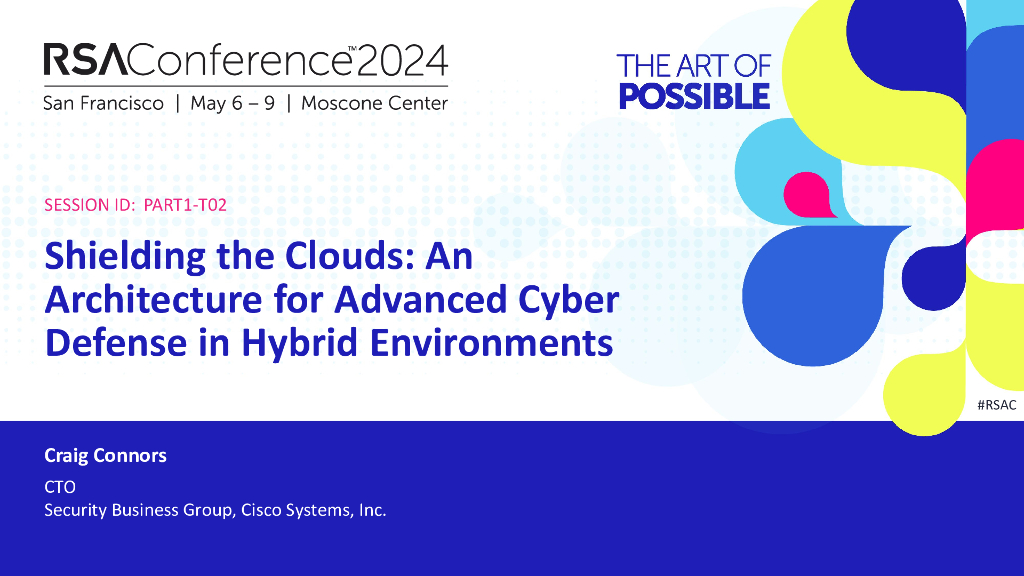 RSAConference™2024
San Francisco | May 6 – 9 | Moscone Center

THE ART OF
POSSIBLE

SESSION ID: PART1-T02

Shielding the Clouds: An Architecture for Advanced Cyber Defense in Hybrid Environments

#RSAC

Craig Connors

CTO
Security Business Group, Cisco Systems, Inc.